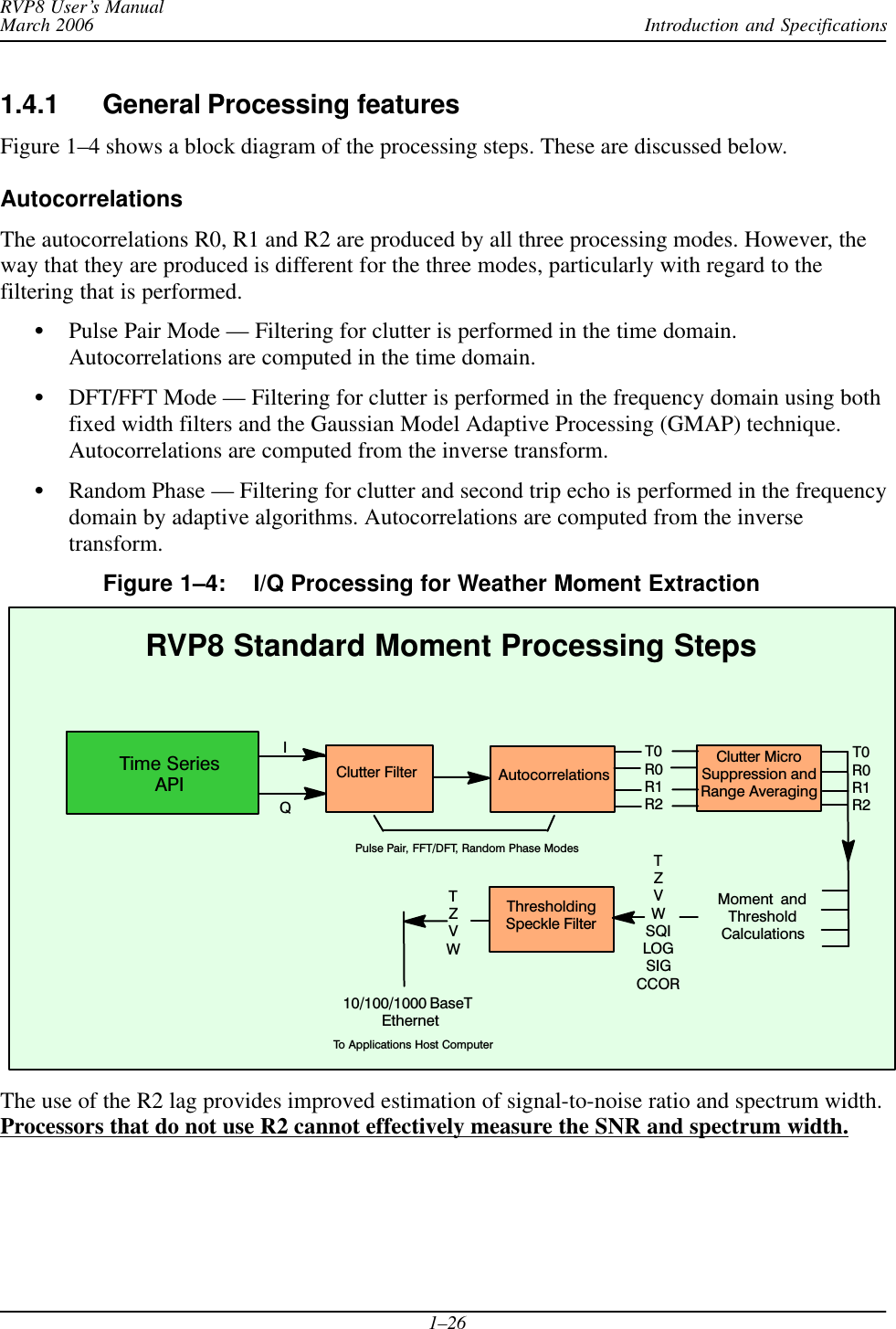 RVP8 User's Manual
March 2006

Introduction and Specifications

1.4.1 General Processing features

Figure 1–4 shows a block diagram of the processing steps. These are discussed below.

Autocorrelations

The autocorrelations R0, R1 and R2 are produced by all three processing modes. However, the way that they are produced is different for the three modes, particularly with regard to the filtering that is performed.

• Pulse Pair Mode — Filtering for clutter is performed in the time domain. Autocorrelations are computed in the time domain.

• DFT/FFT Mode — Filtering for clutter is performed in the frequency domain using both fixed width filters and the Gaussian Model Adaptive Processing (GMAP) technique. Autocorrelations are computed from the inverse transform.

• Random Phase — Filtering for clutter and second trip echo is performed in the frequency domain by adaptive algorithms. Autocorrelations are computed from the inverse transform.

Figure 1–4: I/Q Processing for Weather Moment Extraction

RVP8 Standard Moment Processing Steps

Time Series API

I

Q

Clutter Filter

Autocorrelations

T0
R0
R1
R2

Clutter Micro Suppression and Range Averaging

T0
R0
R1
R2

Pulse Pair, FFT/DFT, Random Phase Modes

T
Z
V
W

Thresholding Speckle Filter

T
Z
V
W
SQI
LOG
SIG
CCOR

Moment and Threshold Calculations

10/100/1000 BaseT
Ethernet

To Applications Host Computer

The use of the R2 lag provides improved estimation of signal-to-noise ratio and spectrum width. Processors that do not use R2 cannot effectively measure the SNR and spectrum width.

1–26